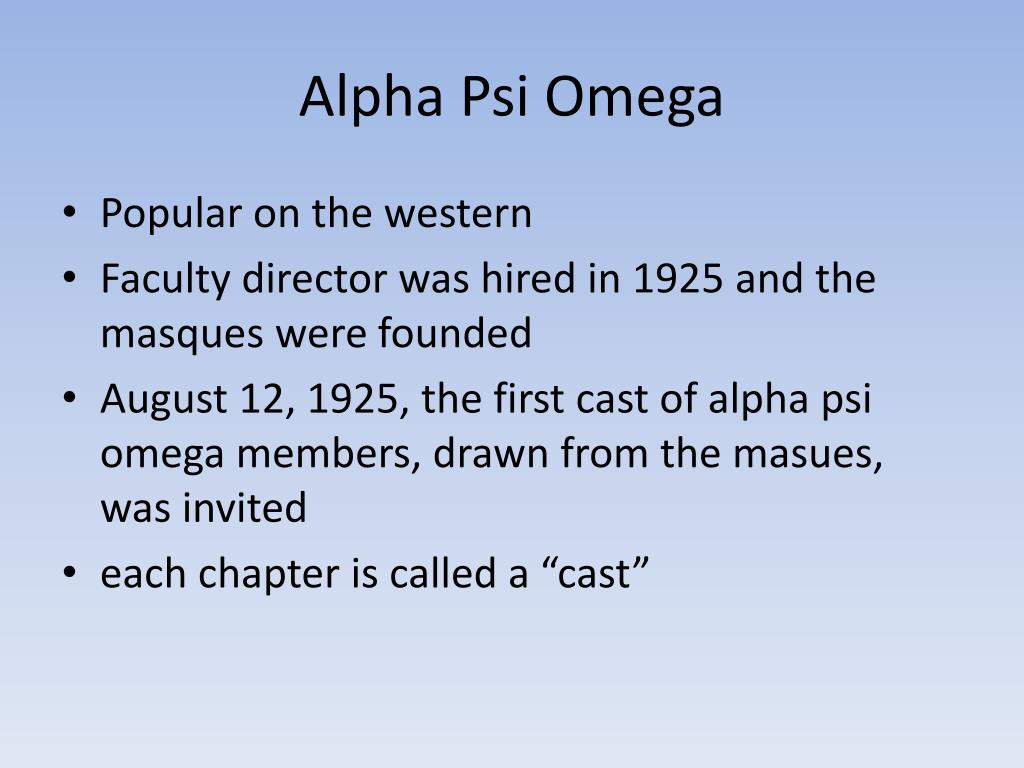 Alpha Psi Omega

• Popular on the western
• Faculty director was hired in 1925 and the masques were founded
• August 12, 1925, the first cast of alpha psi omega members, drawn from the masues, was invited
• each chapter is called a "cast"